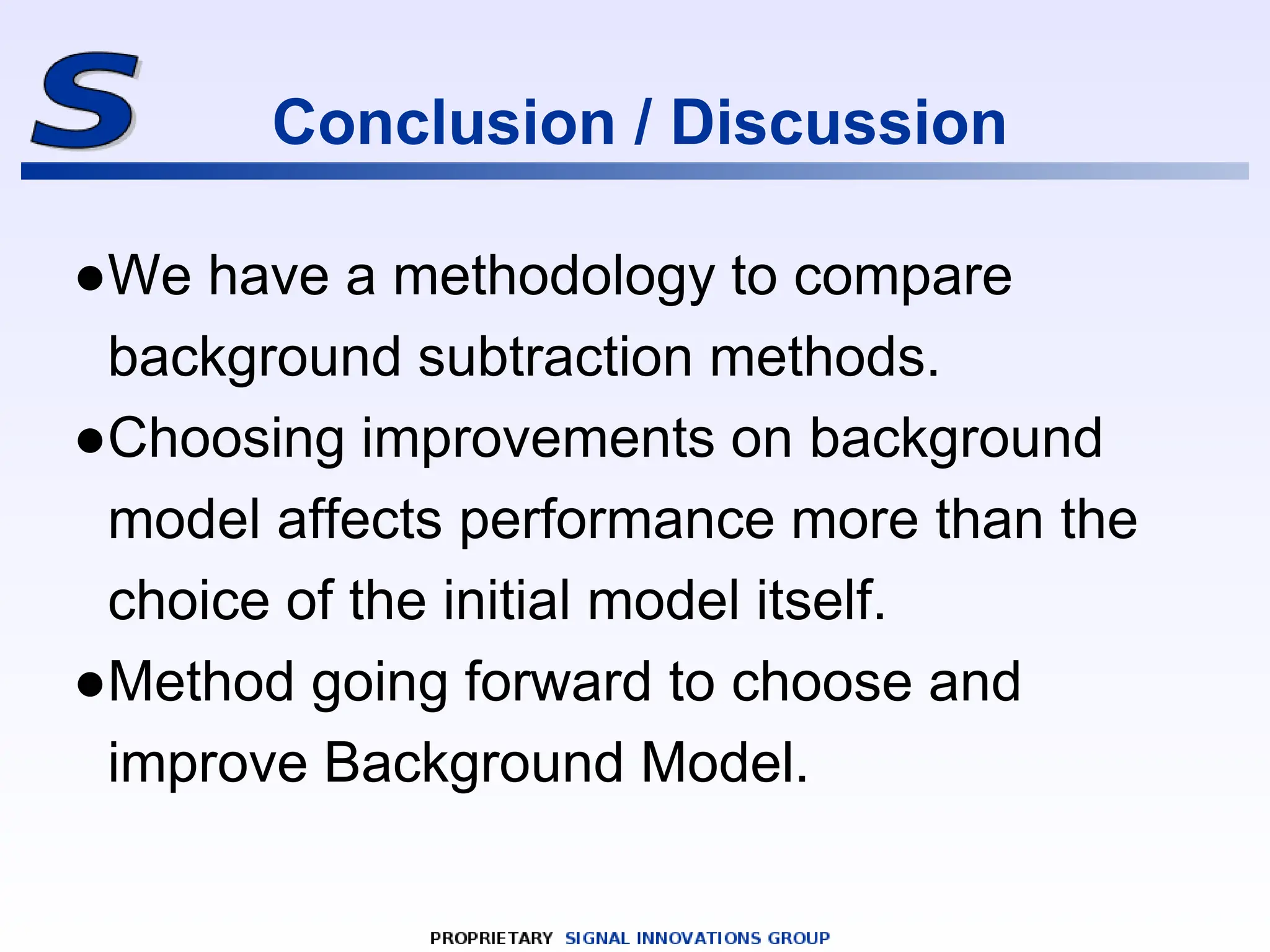 S

Conclusion / Discussion

●We have a methodology to compare background subtraction methods.

●Choosing improvements on background model affects performance more than the choice of the initial model itself.

●Method going forward to choose and improve Background Model.

PROPRIETARY SIGNAL INNOVATIONS GROUP